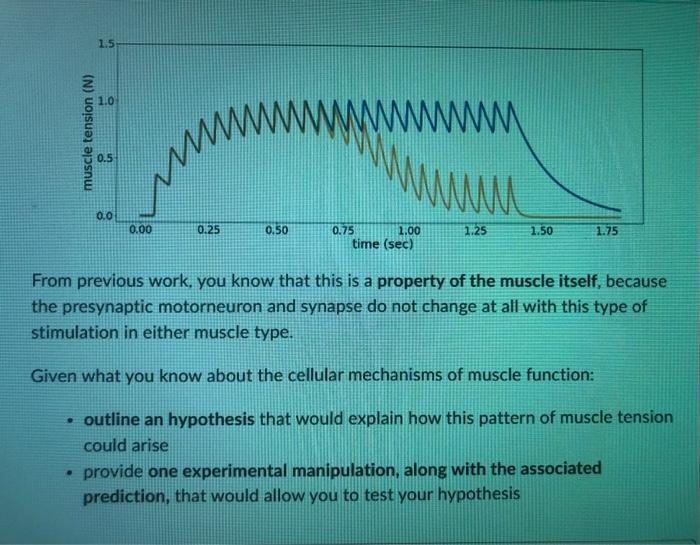 1.5

1.0

0.5

0.0

muscle tension (N)

0.00 0.25 0.50 0.75 1.00 1.25 1.50 1.75

time (sec)

From previous work, you know that this is a property of the muscle itself, because the presynaptic motorneuron and synapse do not change at all with this type of stimulation in either muscle type.

Given what you know about the cellular mechanisms of muscle function:

• outline an hypothesis that would explain how this pattern of muscle tension could arise
• provide one experimental manipulation, along with the associated prediction, that would allow you to test your hypothesis